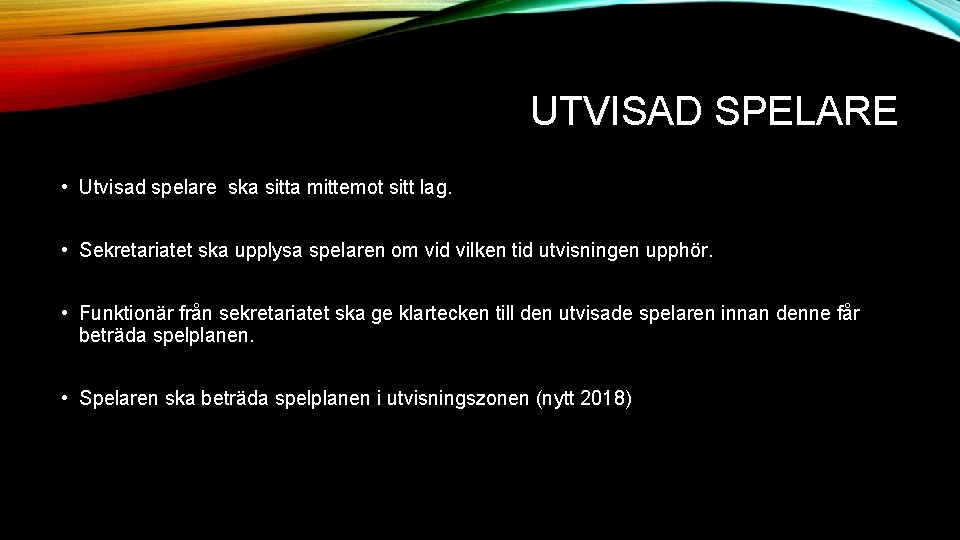 UTVISAD SPELARE

• Utvisad spelare  ska sitta mittemot sitt lag.

• Sekretariatet ska upplysa spelaren om vid vilken tid utvisningen upphör.

• Funktionär från sekretariatet ska ge klartecken till den utvisade spelaren innan denne får beträda spelplanen.

• Spelaren ska beträda spelplanen i utvisningszonen (nytt 2018)